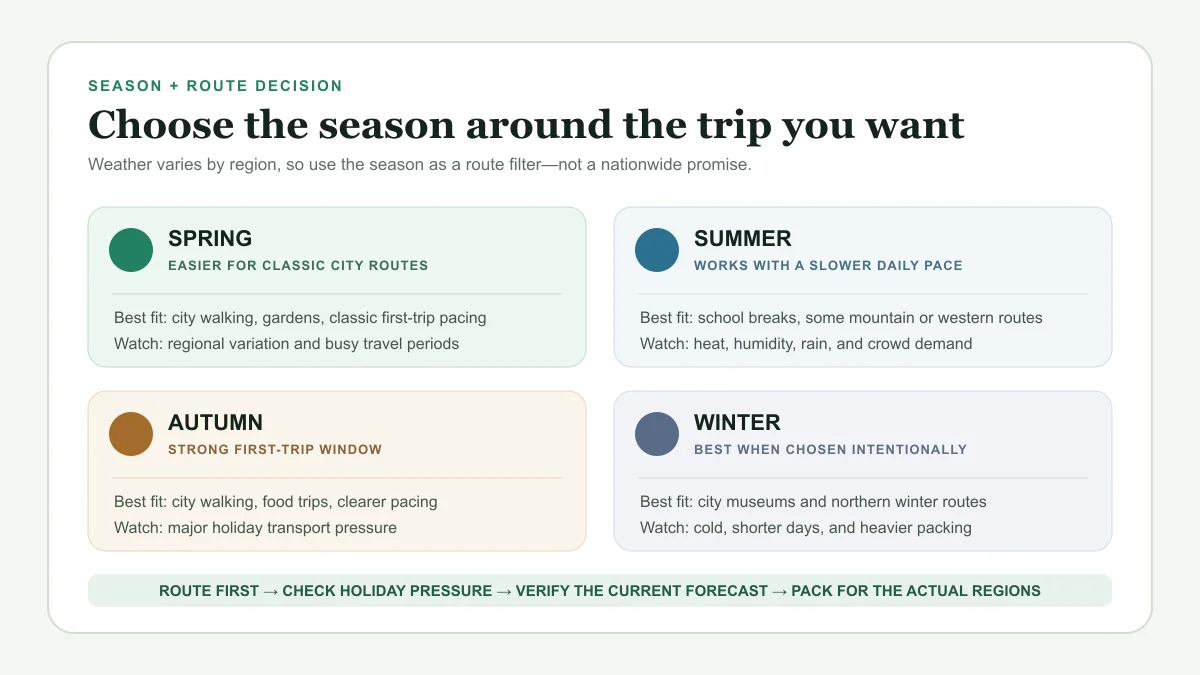 SEASON + ROUTE DECISION

Choose the season around the trip you want

Weather varies by region, so use the season as a route filter—not a nationwide promise.

SPRING
EASIER FOR CLASSIC CITY ROUTES

Best fit: city walking, gardens, classic first-trip pacing
Watch: regional variation and busy travel periods

SUMMER
WORKS WITH A SLOWER DAILY PACE

Best fit: school breaks, some mountain or western routes
Watch: heat, humidity, rain, and crowd demand

AUTUMN
STRONG FIRST-TRIP WINDOW

Best fit: city walking, food trips, clearer pacing
Watch: major holiday transport pressure

WINTER
BEST WHEN CHOSEN INTENTIONALLY

Best fit: city museums and northern winter routes
Watch: cold, shorter days, and heavier packing

ROUTE FIRST → CHECK HOLIDAY PRESSURE → VERIFY THE CURRENT FORECAST → PACK FOR THE ACTUAL REGIONS